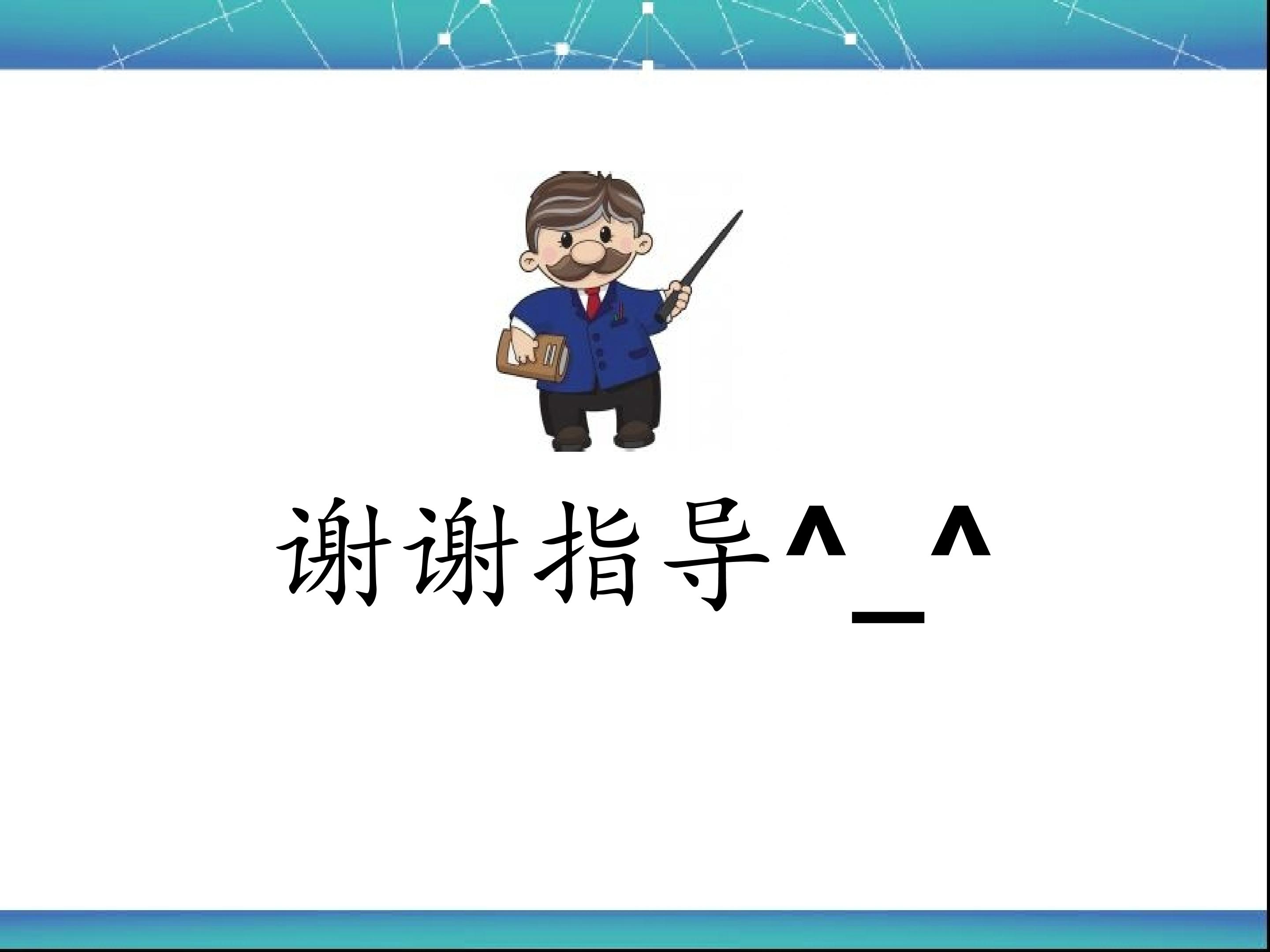 谢谢指导^_^